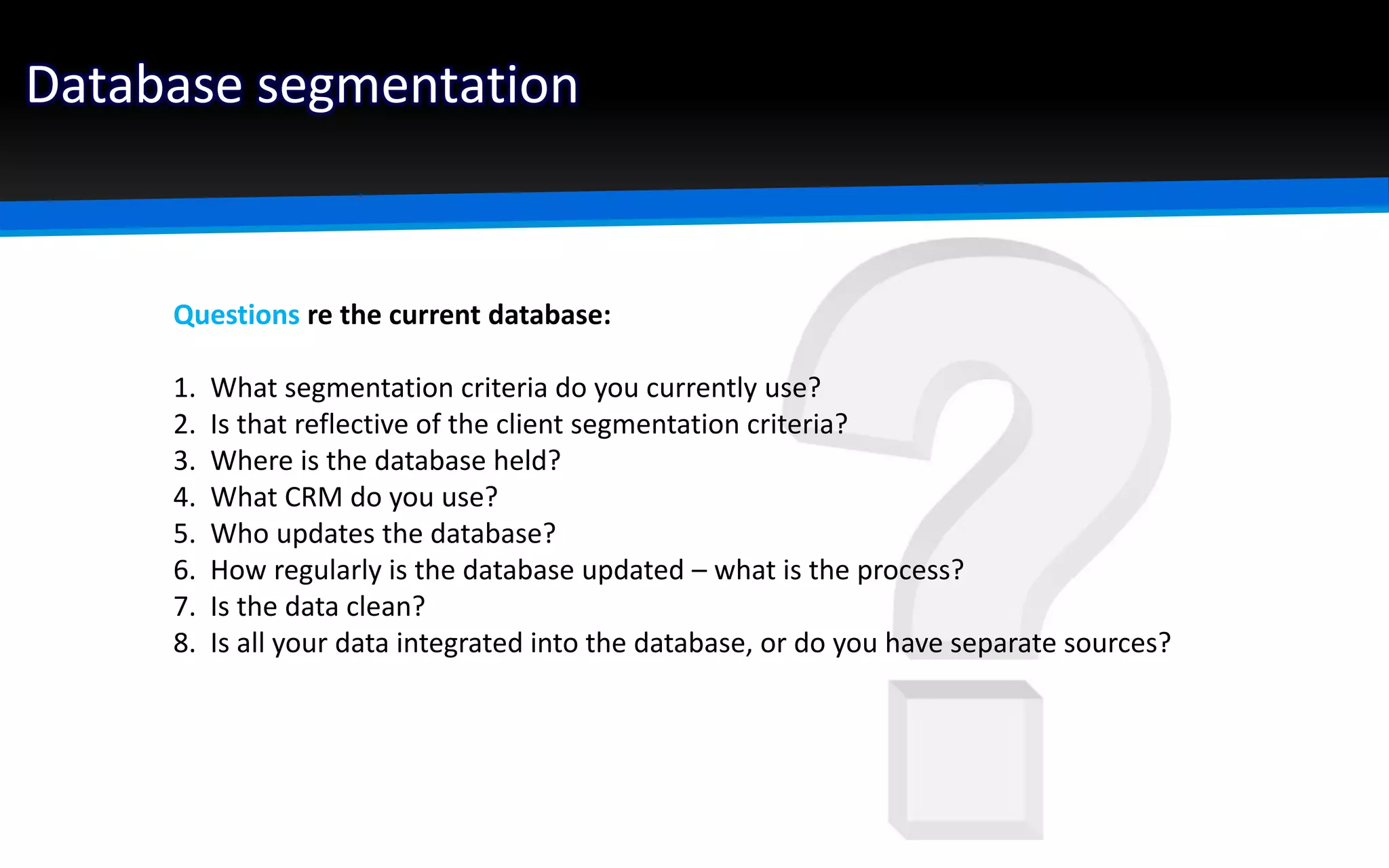 Database segmentation

Questions re the current database:

1. What segmentation criteria do you currently use?
2. Is that reflective of the client segmentation criteria?
3. Where is the database held?
4. What CRM do you use?
5. Who updates the database?
6. How regularly is the database updated – what is the process?
7. Is the data clean?
8. Is all your data integrated into the database, or do you have separate sources?